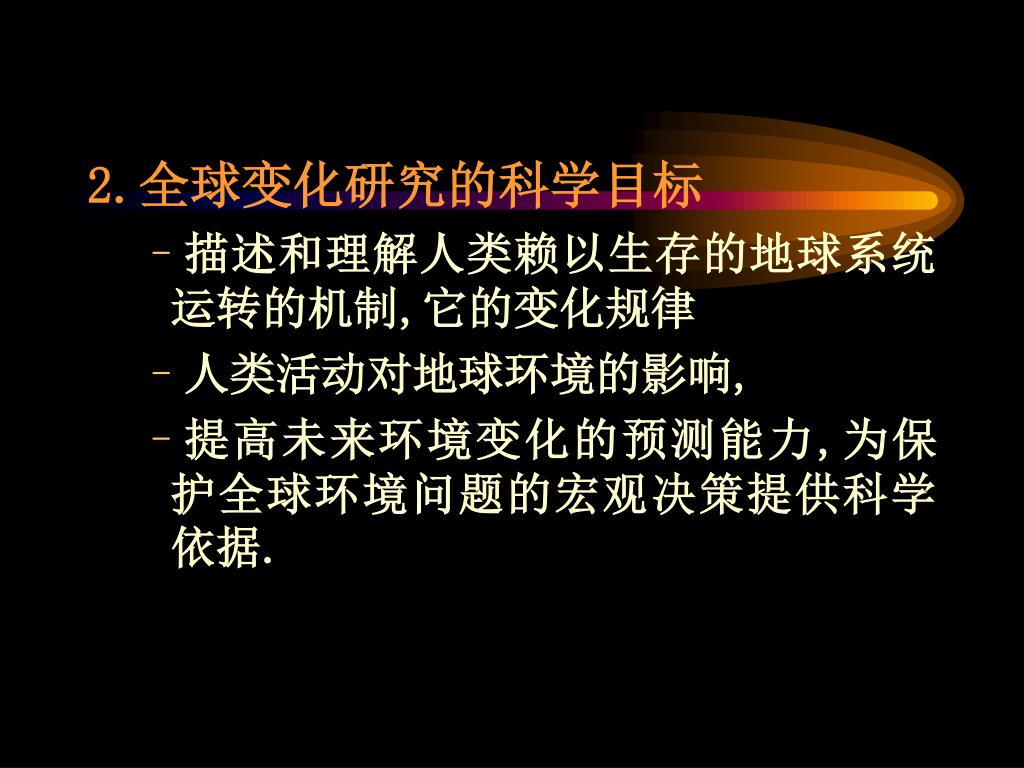 2. 全球变化研究的科学目标

– 描述和理解人类赖以生存的地球系统运转的机制, 它的变化规律

– 人类活动对地球环境的影响,

– 提高未来环境变化的预测能力, 为保护全球环境问题的宏观决策提供科学依据.